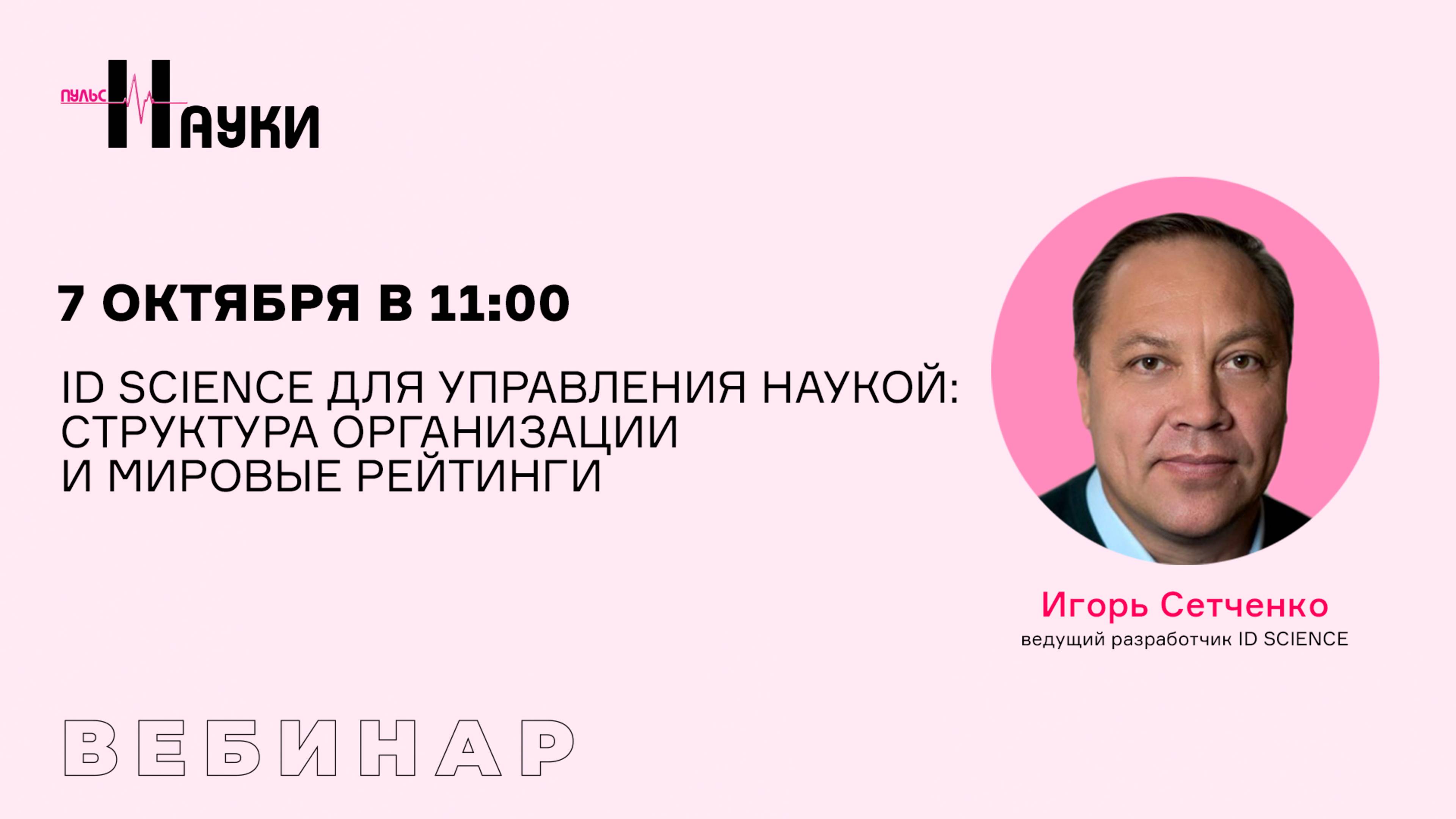 ПУЛЬС НАУКИ

7 ОКТЯБРЯ В 11:00

ID SCIENCE ДЛЯ УПРАВЛЕНИЯ НАУКОЙ: СТРУКТУРА ОРГАНИЗАЦИИ И МИРОВЫЕ РЕЙТИНГИ

Игорь Сетченко
ведущий разработчик ID SCIENCE

ВЕБИНАР